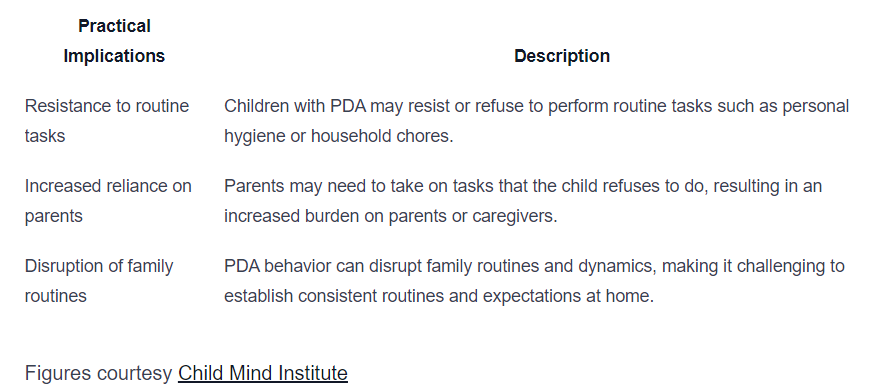 | Practical Implications | Description |
|---|---|
| Resistance to routine tasks | Children with PDA may resist or refuse to perform routine tasks such as personal hygiene or household chores. |
| Increased reliance on parents | Parents may need to take on tasks that the child refuses to do, resulting in an increased burden on parents or caregivers. |
| Disruption of family routines | PDA behavior can disrupt family routines and dynamics, making it challenging to establish consistent routines and expectations at home. |

Figures courtesy Child Mind Institute